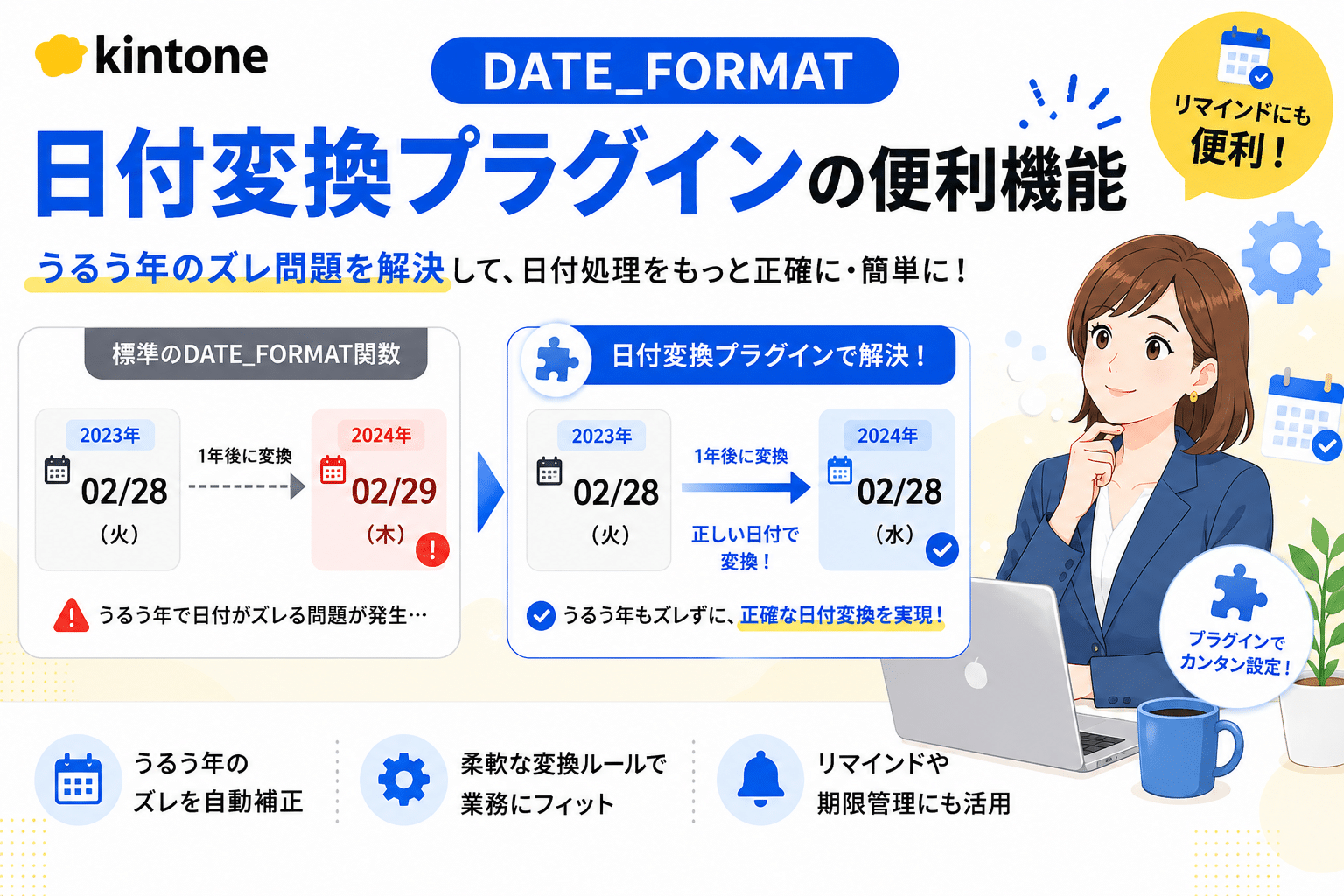 kintone

DATE_FORMAT

日付変換プラグインの便利機能

リマインドにも便利！

うるう年のズレ問題を解決して、日付処理をもっと正確に・簡単に！

標準のDATE_FORMAT関数

2023年
02/28
（火）

1年後に変換

2024年
02/29
（木）

うるう年で日付がズレる問題が発生…

日付変換プラグインで解決！

2023年
02/28
（火）

1年後に変換

正しい日付で変換！

2024年
02/28
（水）

うるう年もズレずに、正確な日付変換を実現！

プラグインでカンタン設定！

うるう年のズレを自動補正

柔軟な変換ルールで業務にフィット

リマインドや期限管理にも活用